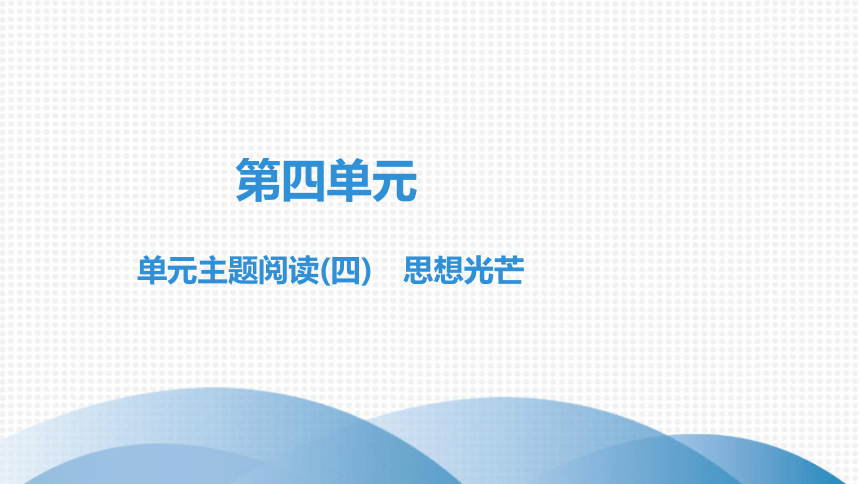 第四单元

单元主题阅读(四)　思想光芒